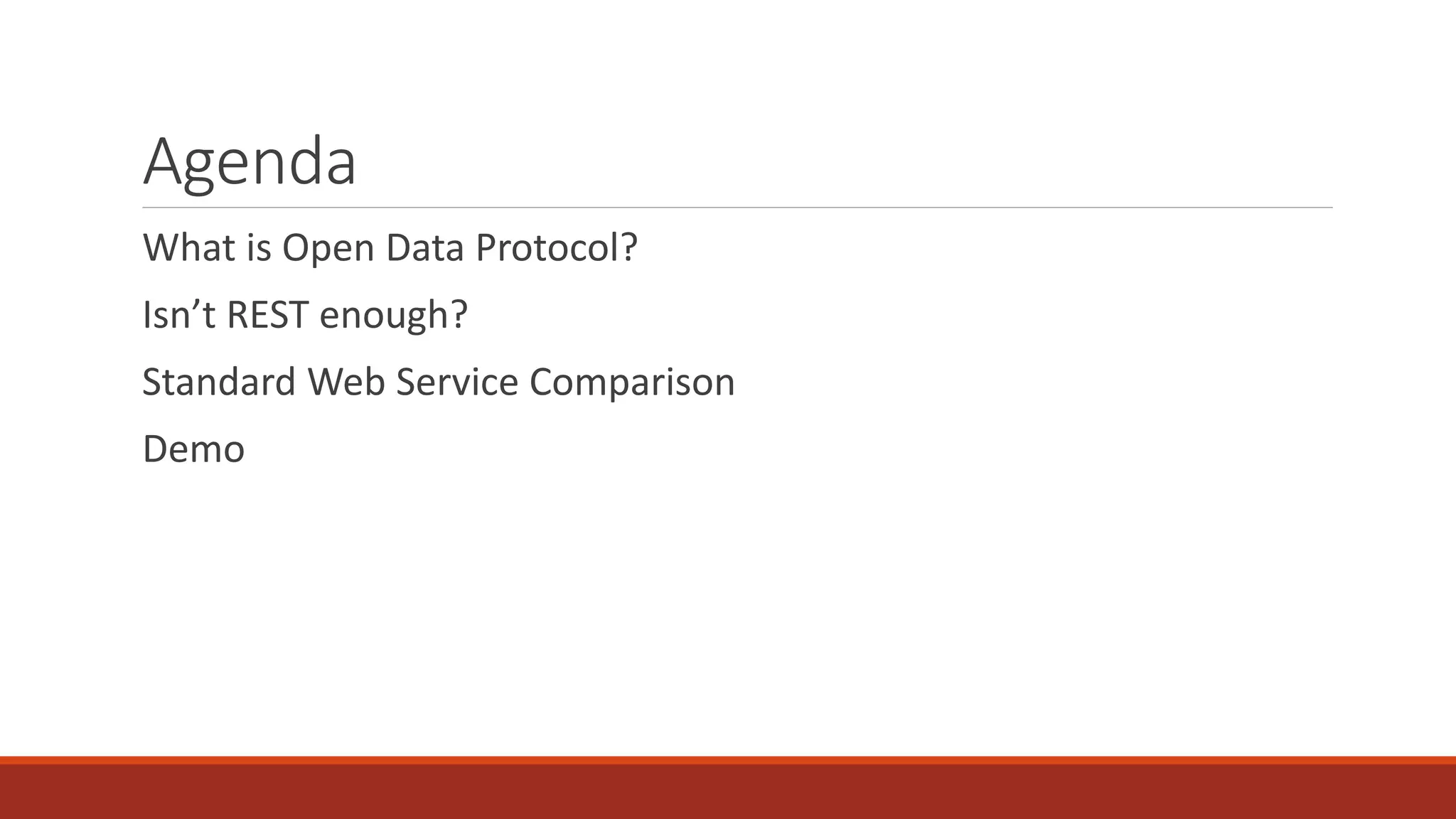 Agenda

What is Open Data Protocol?

Isn’t REST enough?

Standard Web Service Comparison

Demo